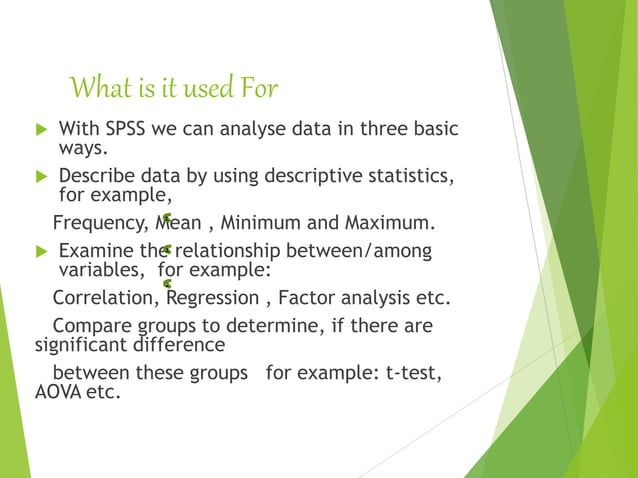 What is it used For

With SPSS we can analyse data in three basic ways.

Describe data by using descriptive statistics, for example,

Frequency, Mean , Minimum and Maximum.

Examine the relationship between/among variables, for example:

Correlation, Regression , Factor analysis etc.

Compare groups to determine, if there are significant difference

between these groups for example: t-test, AOVA etc.